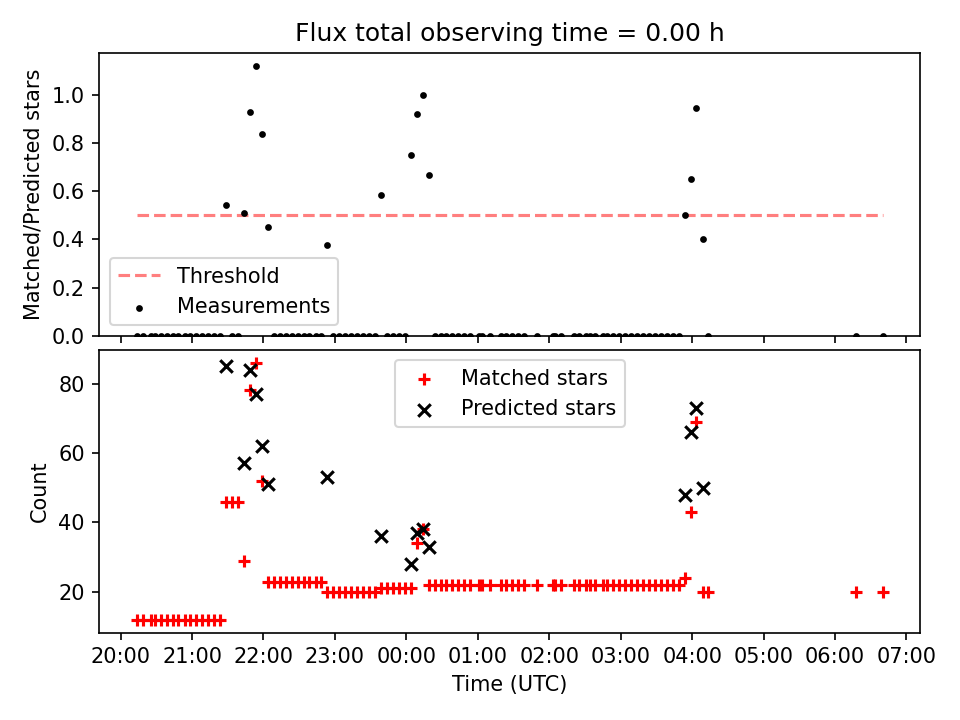 Flux total observing time = 0.00 h

Matched/Predicted stars

1.0
0.8
0.6
0.4
0.2
0.0

Threshold
Measurements

Count

80
60
40
20

Matched stars
Predicted stars

20:00 21:00 22:00 23:00 00:00 01:00 02:00 03:00 04:00 05:00 06:00 07:00

Time (UTC)